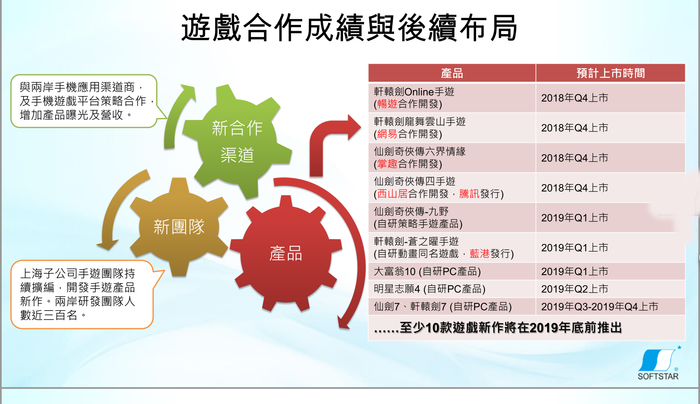 遊戲合作成績與後續布局

與兩岸手機應用渠道商，及手機遊戲平台策略合作，增加產品曝光及營收。

新合作渠道

新團隊

產品

上海子公司手遊團隊持續擴編，開發手遊產品新作。兩岸研發團隊人數近三百名。

| 產品 | 預計上市時間 |
|---|---|
| 軒轅劍Online手遊 (暢遊合作開發) | 2018年Q4上市 |
| 軒轅劍龍舞雲山手遊 (網易合作開發) | 2018年Q4上市 |
| 仙劍奇俠傳六界情緣 (掌趣合作開發) | 2018年Q4上市 |
| 仙劍奇俠傳四手遊 (西山居合作開發，騰訊發行) | 2018年Q4上市 |
| 仙劍奇俠傳-九野 (自研策略手遊產品) | 2019年Q1上市 |
| 軒轅劍-蒼之曜手遊 (自研動畫同名遊戲，藍港發行) | 2019年Q1上市 |
| 大富翁10 (自研PC產品) | 2019年Q1上市 |
| 明星志願4 (自研PC產品) | 2019年Q2上市 |
| 仙劍7、軒轅劍7 (自研PC產品) | 2019年Q3-2019年Q4上市 |

……至少10款遊戲新作將在2019年底前推出

SOFTSTAR